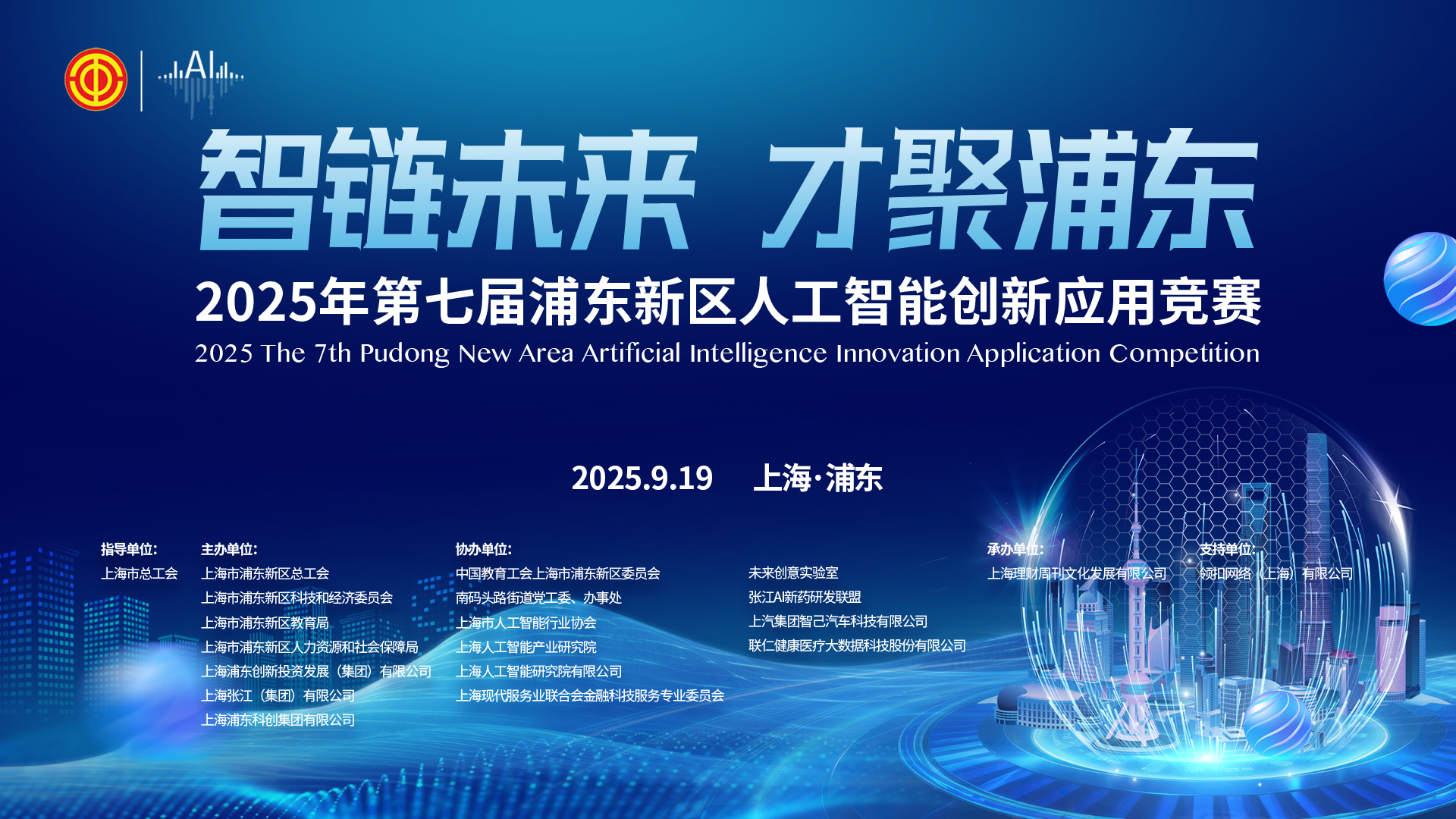 AI

智链未来 才聚浦东

2025年第七届浦东新区人工智能创新应用竞赛

2025 The 7th Pudong New Area Artificial Intelligence Innovation Application Competition

2025.9.19 上海·浦东

指导单位:
上海市总工会

主办单位:
上海市浦东新区总工会
上海市浦东新区科技和经济委员会
上海市浦东新区教育局
上海市浦东新区人力资源和社会保障局
上海浦东创新投资发展（集团）有限公司
上海张江（集团）有限公司
上海浦东科创集团有限公司

协办单位:
中国教育工会上海市浦东新区委员会
南码头路街道党工委、办事处
上海市人工智能行业协会
上海人工智能产业研究院
上海人工智能研究院有限公司
上海现代服务业联合会金融科技服务专业委员会
未来创意实验室
张江AI新药研发联盟
上汽集团智己汽车科技有限公司
联仁健康医疗大数据科技股份有限公司

承办单位:
上海理财周刊文化发展有限公司

支持单位:
领扣网络（上海）有限公司